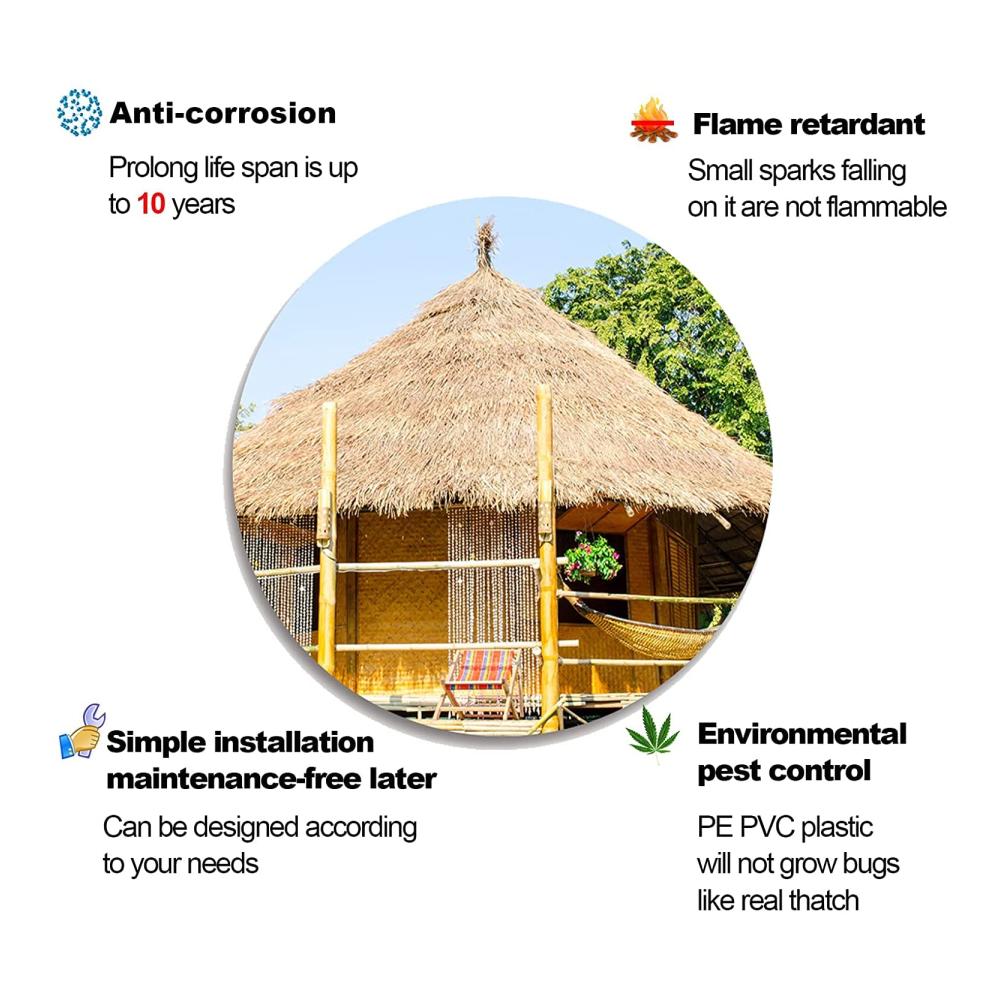 Anti-corrosion
Prolong life span is up to 10 years

Flame retardant
Small sparks falling on it are not flammable

Simple installation maintenance-free later
Can be designed according to your needs

Environmental pest control
PE PVC plastic will not grow bugs like real thatch